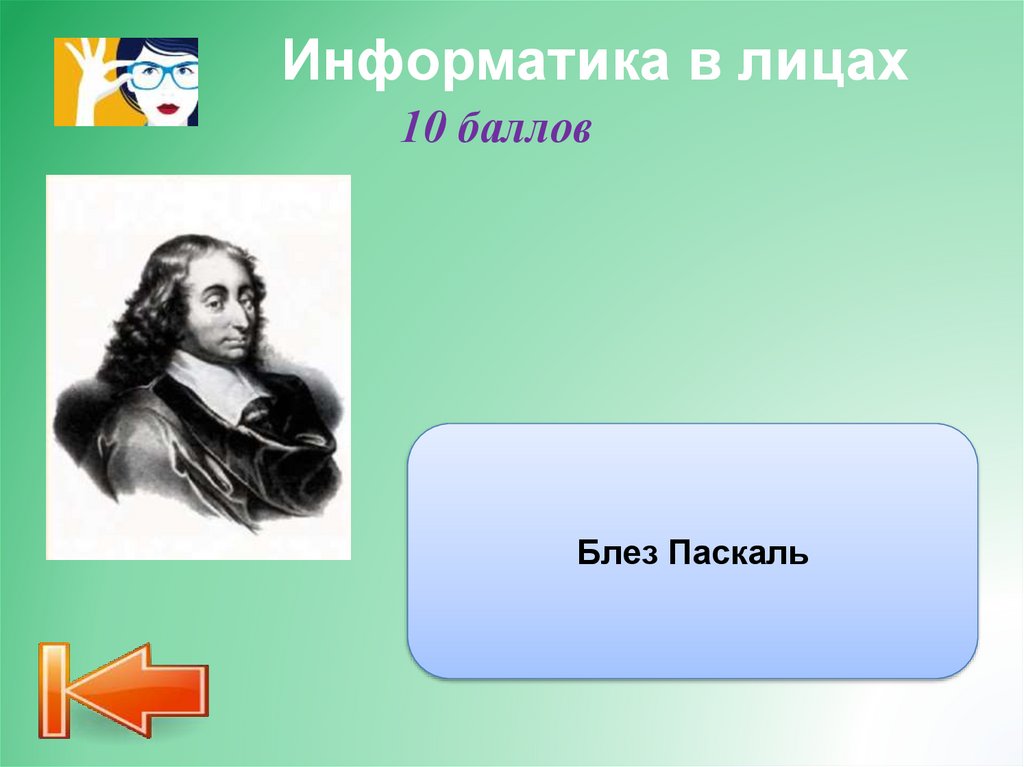 Информатика в лицах

10 баллов

Блез Паскаль